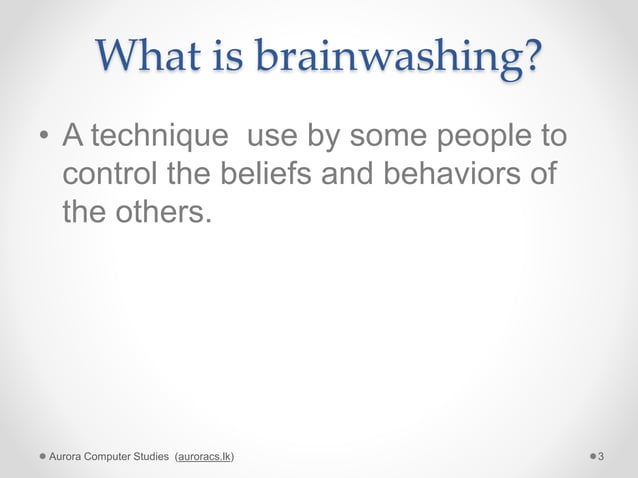 What is brainwashing?

• A technique use by some people to control the beliefs and behaviors of the others.

Aurora Computer Studies (auroracs.lk)

3